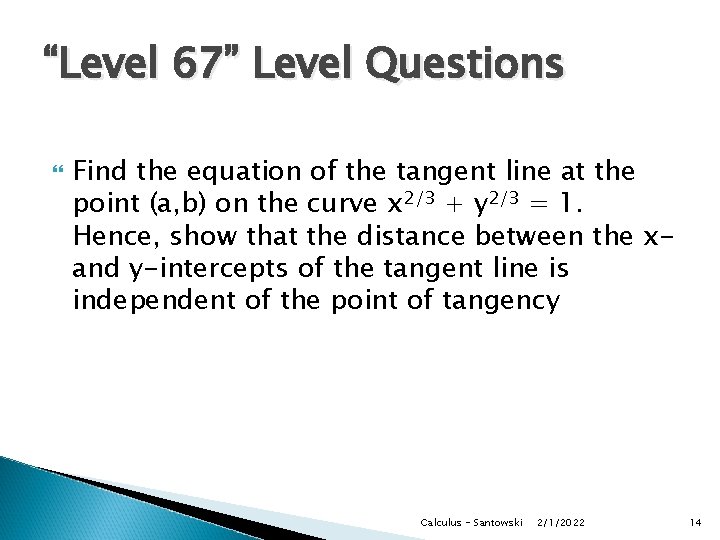 “Level 67” Level Questions

Find the equation of the tangent line at the point (a,b) on the curve $x^{2/3} + y^{2/3} = 1$. Hence, show that the distance between the x- and y-intercepts of the tangent line is independent of the point of tangency

Calculus - Santowski 2/1/2022 14